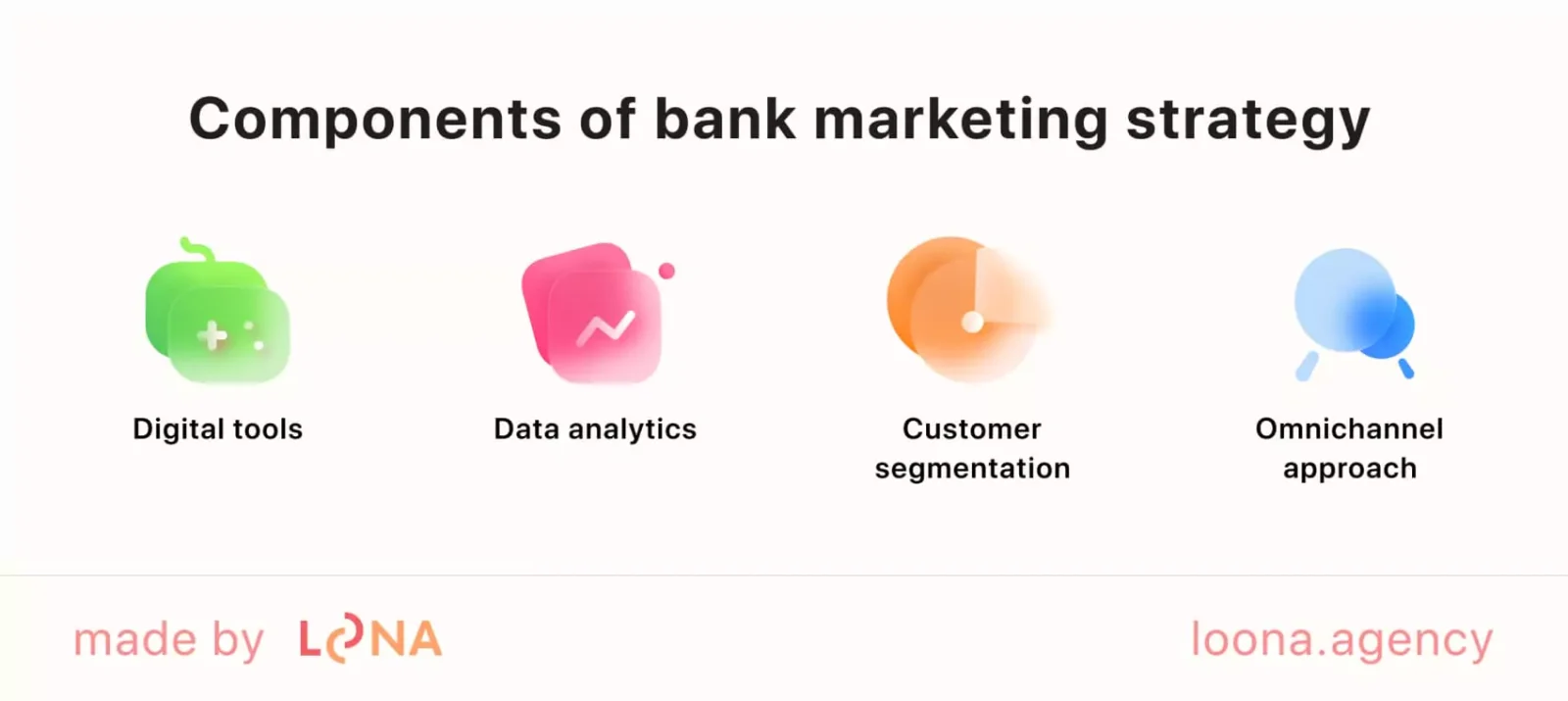 Components of bank marketing strategy

Digital tools

Data analytics

Customer segmentation

Omnichannel approach

made by LOONA

loona.agency